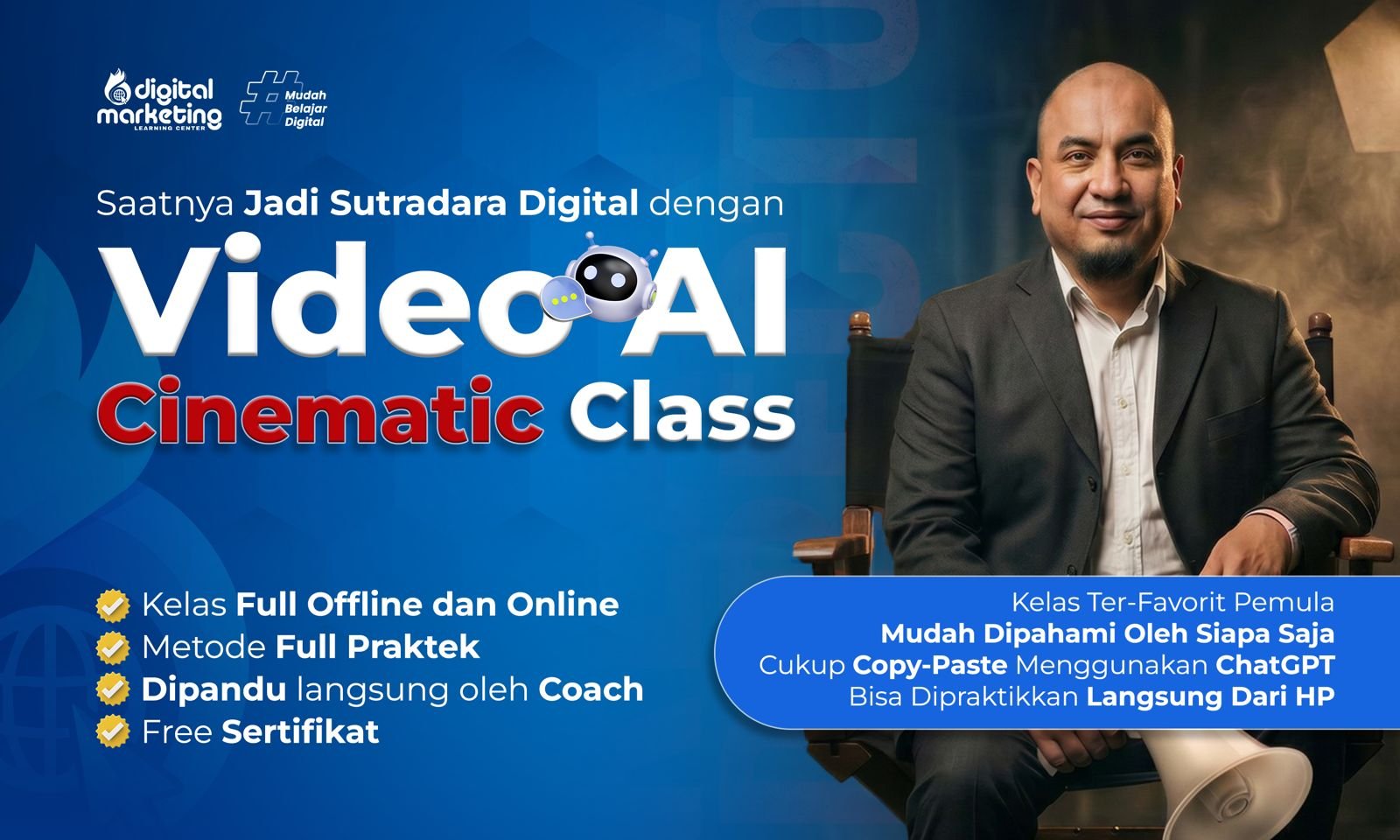 digital marketing
LEARNING CENTER

# Mudah Belajar Digital

Saatnya Jadi Sutradara Digital dengan

Video AI
Cinematic Class

Kelas Full Offline dan Online
Metode Full Praktek
Dipandu langsung oleh Coach
Free Sertifikat

Kelas Ter-Favorit Pemula
Mudah Dipahami Oleh Siapa Saja
Cukup Copy-Paste Menggunakan ChatGPT
Bisa Dipraktikkan Langsung Dari HP